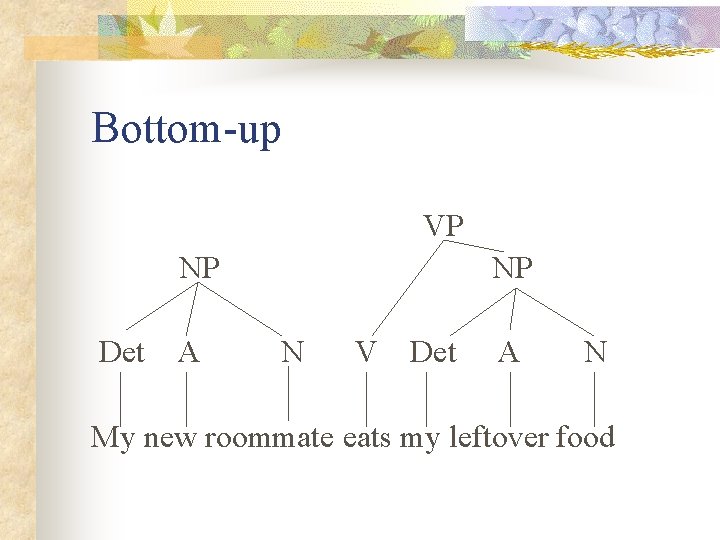 Bottom-up

VP

NP

NP

Det A N V Det A N

My new roommate eats my leftover food